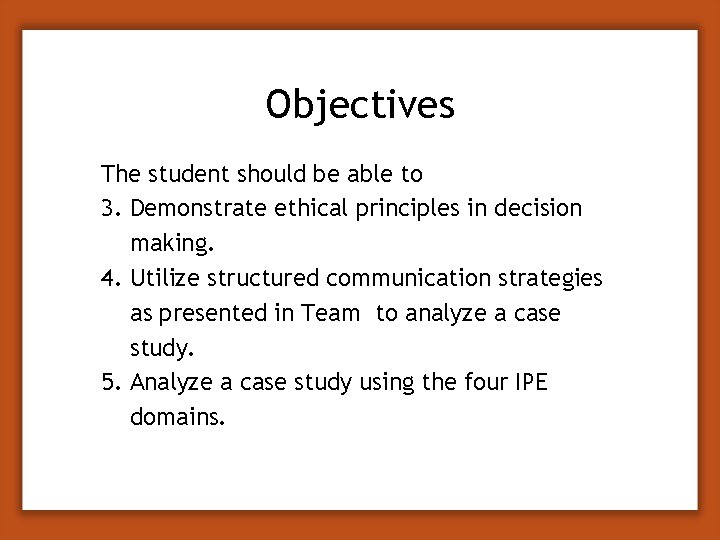 Objectives

The student should be able to
3. Demonstrate ethical principles in decision making.
4. Utilize structured communication strategies as presented in Team to analyze a case study.
5. Analyze a case study using the four IPE domains.